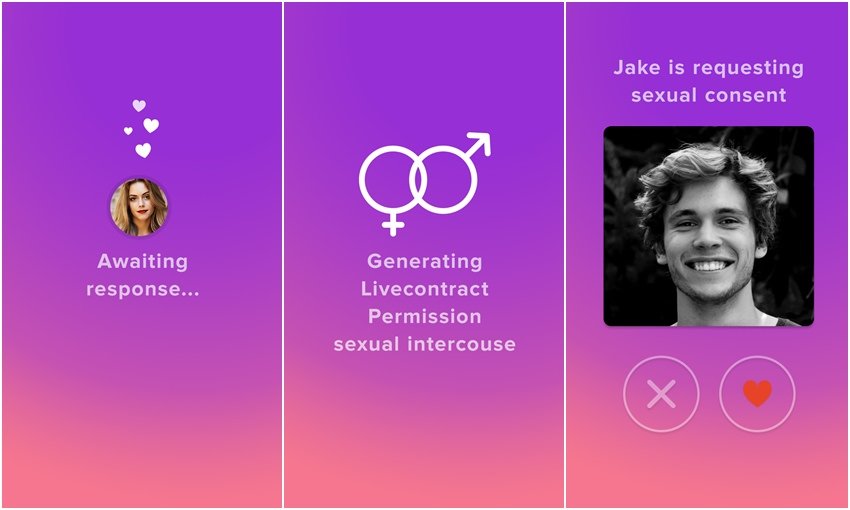 Awaiting response...

Generating Livecontract Permission sexual intercouse

Jake is requesting sexual consent